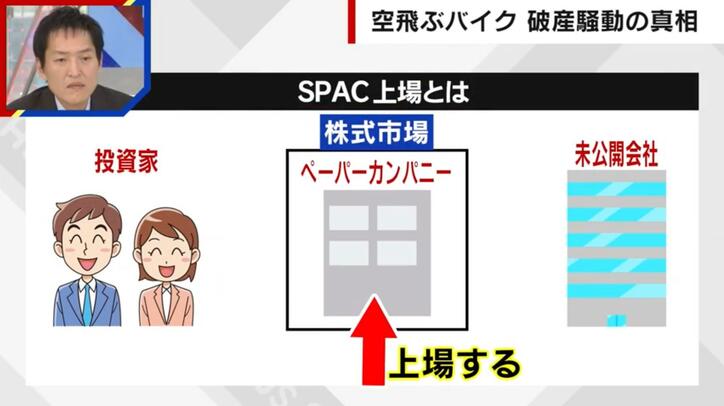 空飛ぶバイク 破産騒動の真相

SPAC上場とは

株式市場

投資家

ペーパーカンパニー

未公開会社

上場する